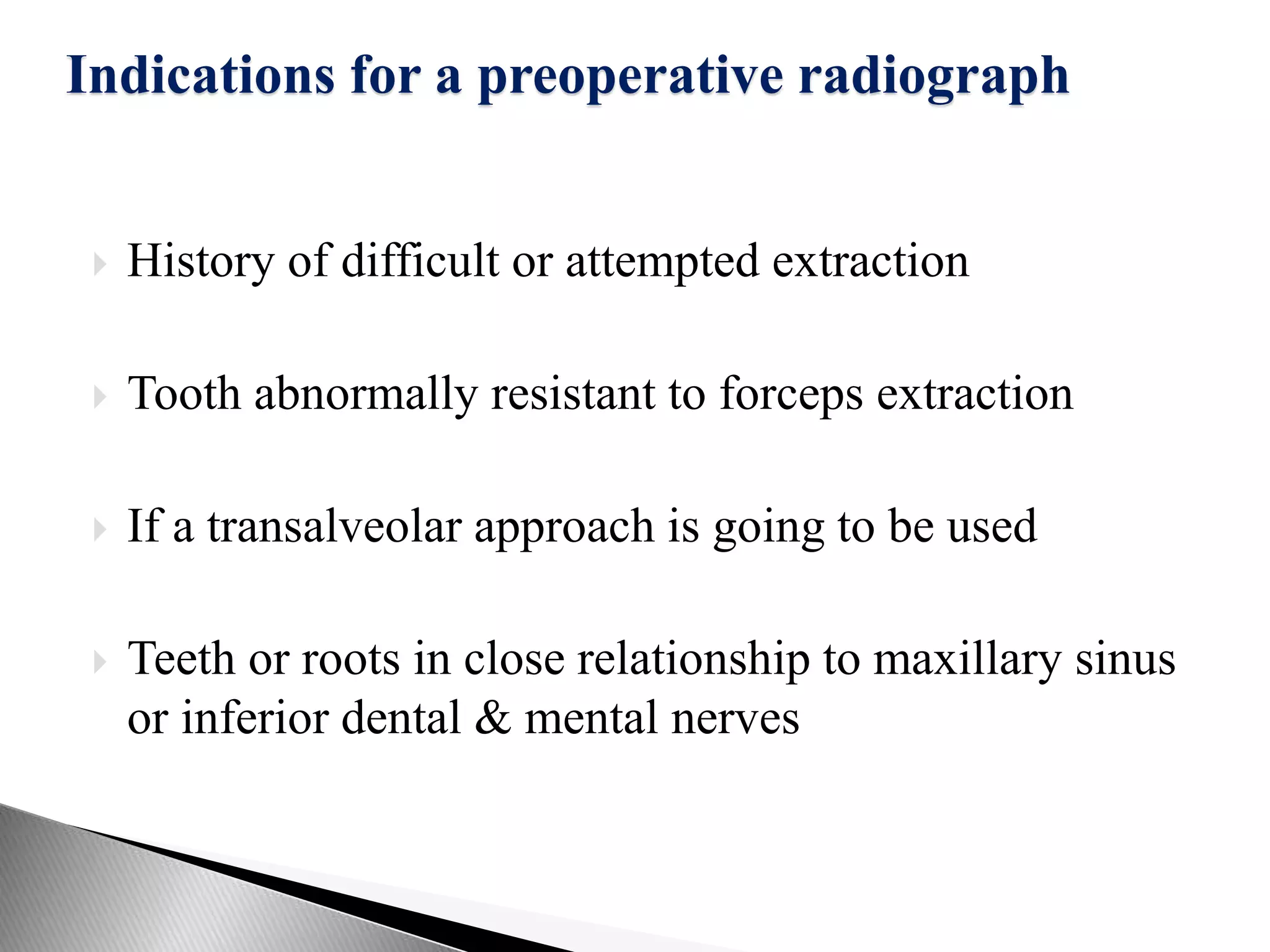 Indications for a preoperative radiograph

History of difficult or attempted extraction

Tooth abnormally resistant to forceps extraction

If a transalveolar approach is going to be used

Teeth or roots in close relationship to maxillary sinus or inferior dental & mental nerves